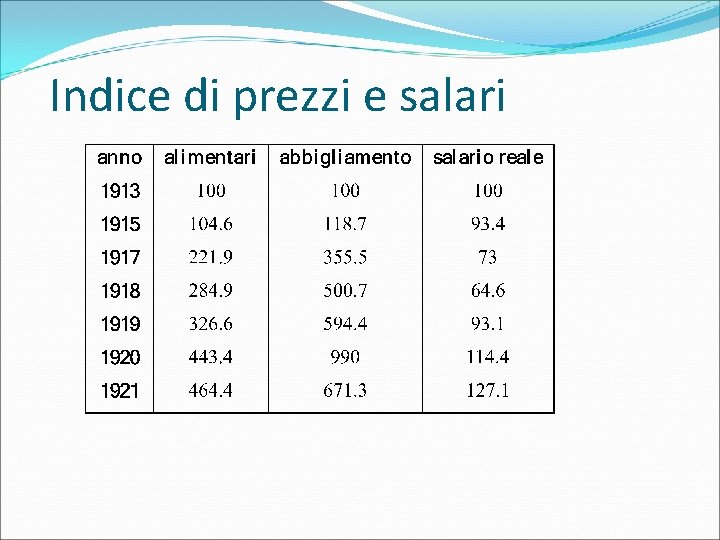 Indice di prezzi e salari

| anno | alimentari | abbigliamento | salario reale |
|---|---|---|---|
| 1913 | 100 | 100 | 100 |
| 1915 | 104.6 | 118.7 | 93.4 |
| 1917 | 221.9 | 355.5 | 73 |
| 1918 | 284.9 | 500.7 | 64.6 |
| 1919 | 326.6 | 594.4 | 93.1 |
| 1920 | 443.4 | 990 | 114.4 |
| 1921 | 464.4 | 671.3 | 127.1 |